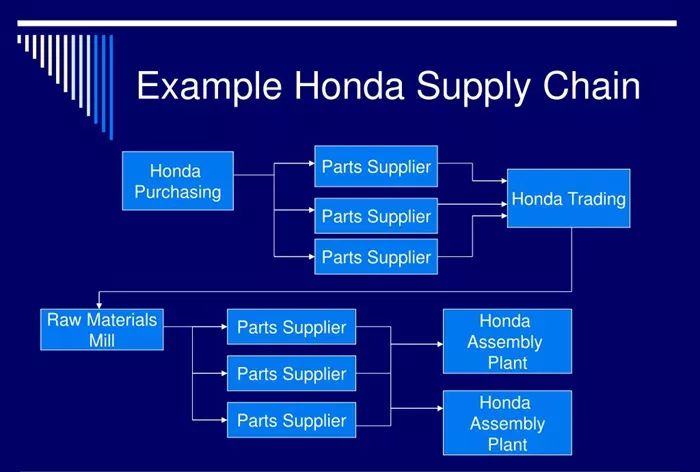 Example Honda Supply Chain

Honda Purchasing

Parts Supplier

Parts Supplier

Parts Supplier

Honda Trading

Raw Materials Mill

Parts Supplier

Parts Supplier

Parts Supplier

Honda Assembly Plant

Honda Assembly Plant